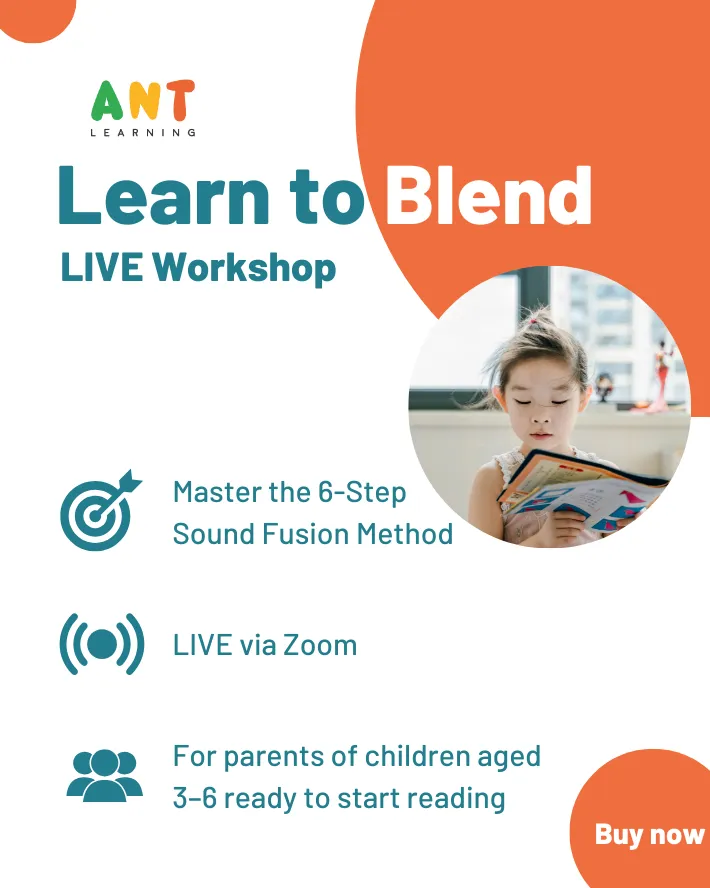 ANT
LEARNING

Learn to Blend
LIVE Workshop

Master the 6-Step Sound Fusion Method

LIVE via Zoom

For parents of children aged 3–6 ready to start reading

Buy now